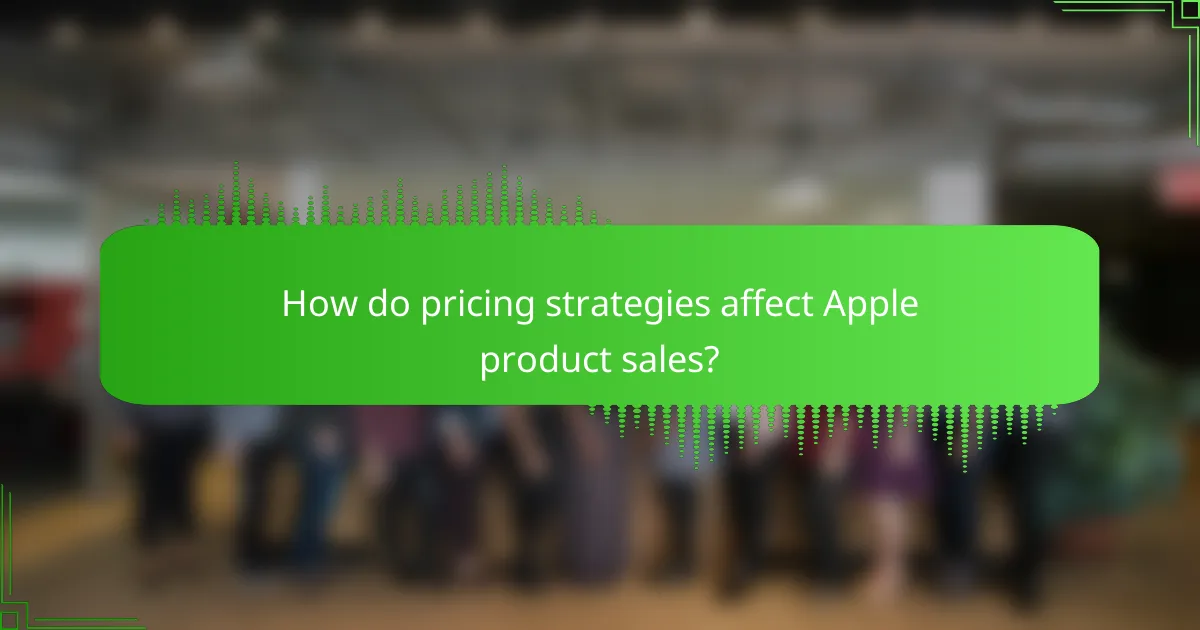 How do pricing strategies affect Apple product sales?